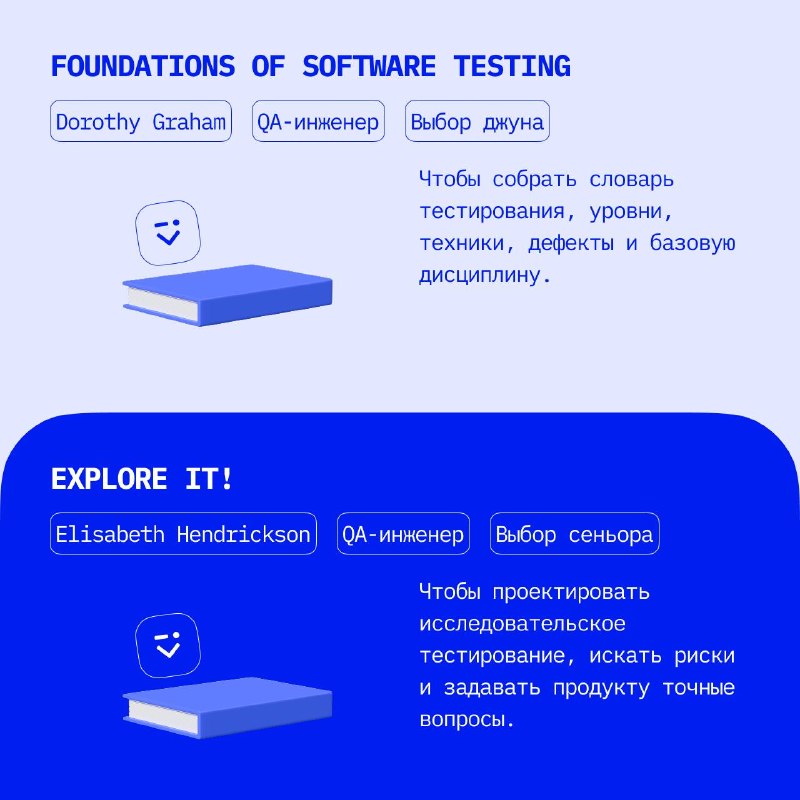 FOUNDATIONS OF SOFTWARE TESTING

Dorothy Graham

QA-инженер

Выбор джуна

Чтобы собрать словарь тестирования, уровни, техники, дефекты и базовую дисциплину.

EXPLORE IT!

Elisabeth Hendrickson

QA-инженер

Выбор сеньора

Чтобы проектировать исследовательское тестирование, искать риски и задавать продукту точные вопросы.